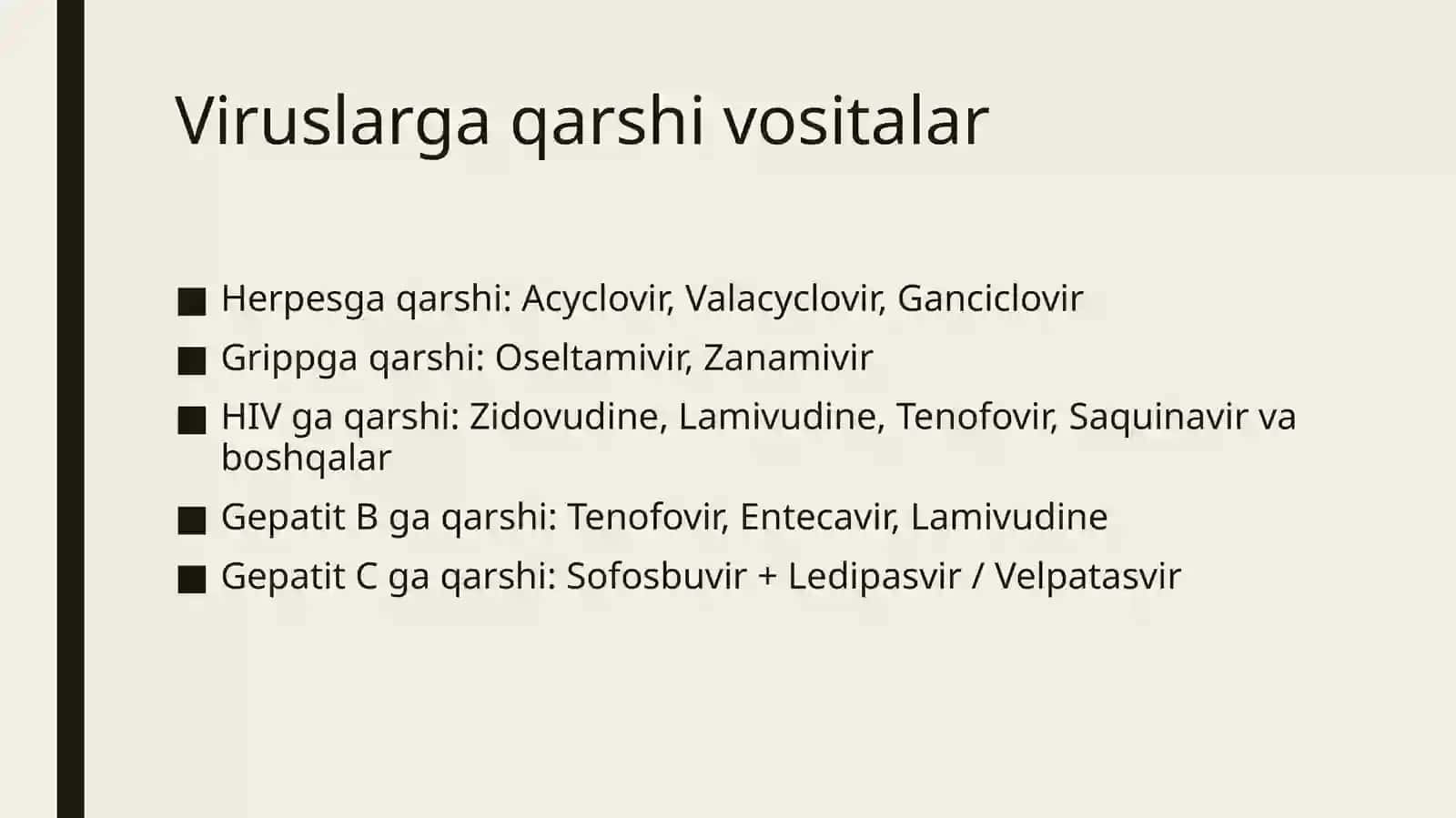 Viruslarga qarshi vositalar

■ Herpesga qarshi: Acyclovir, Valacyclovir, Ganciclovir
■ Grippga qarshi: Oseltamivir, Zanamivir
■ HIV ga qarshi: Zidovudine, Lamivudine, Tenofovir, Saquinavir va boshqalar
■ Gepatit B ga qarshi: Tenofovir, Entecavir, Lamivudine
■ Gepatit C ga qarshi: Sofosbuvir + Ledipasvir / Velpatasvir